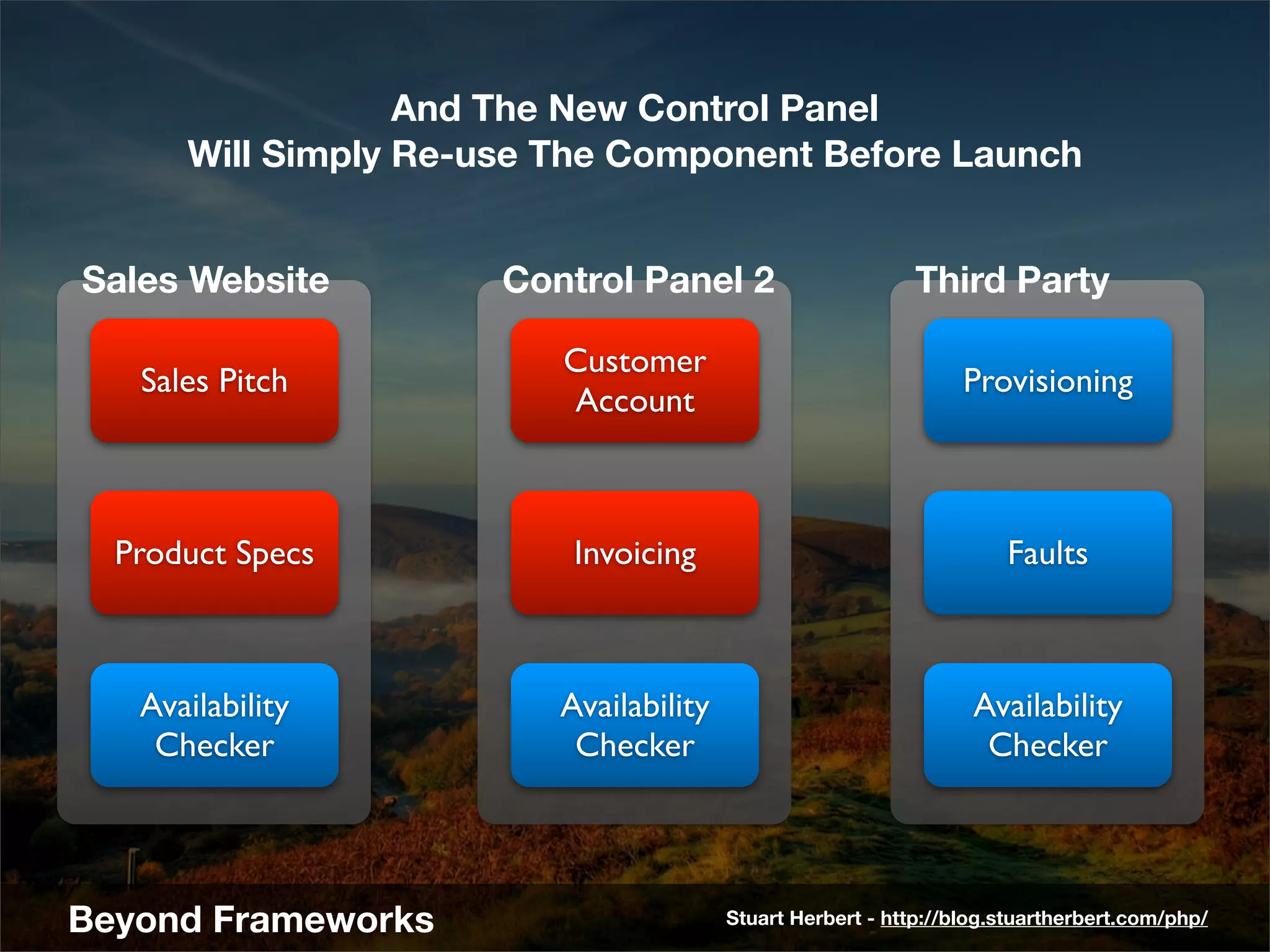 And The New Control Panel
Will Simply Re-use The Component Before Launch

Sales Website

Sales Pitch

Product Specs

Availability Checker

Control Panel 2

Customer Account

Invoicing

Availability Checker

Third Party

Provisioning

Faults

Availability Checker

Beyond Frameworks

Stuart Herbert - http://blog.stuartherbert.com/php/